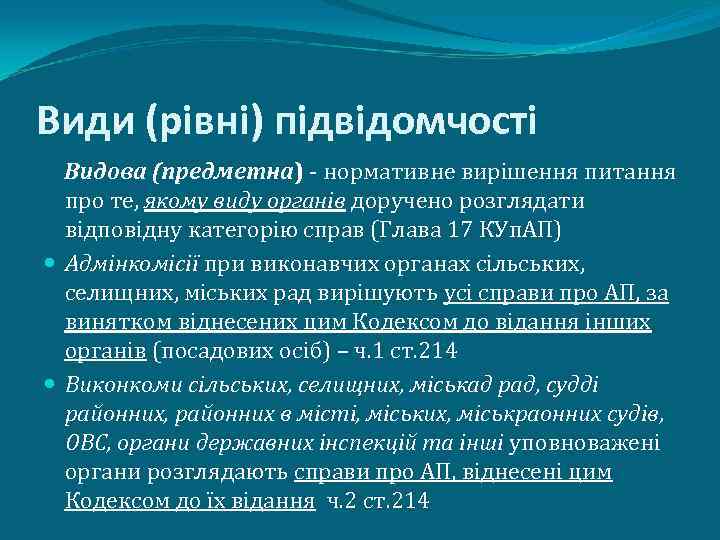 Види (рівні) підвідомчості

Видова (предметна) - нормативне вирішення питання про те, якому виду органів доручено розглядати відповідну категорію справ (Глава 17 КУпАП)

Адмінкомісії при виконавчих органах сільських, селищних, міських рад вирішують усі справи про АП, за винятком віднесених цим Кодексом до відання інших органів (посадових осіб) – ч.1 ст.214

Виконкоми сільських, селищних, міськад рад, судді районних, районних в місті, міських, міськраонних судів, ОВС, органи державних інспекцій та інші уповноважені органи розглядають справи про АП, віднесені цим Кодексом до їх відання ч.2 ст.214